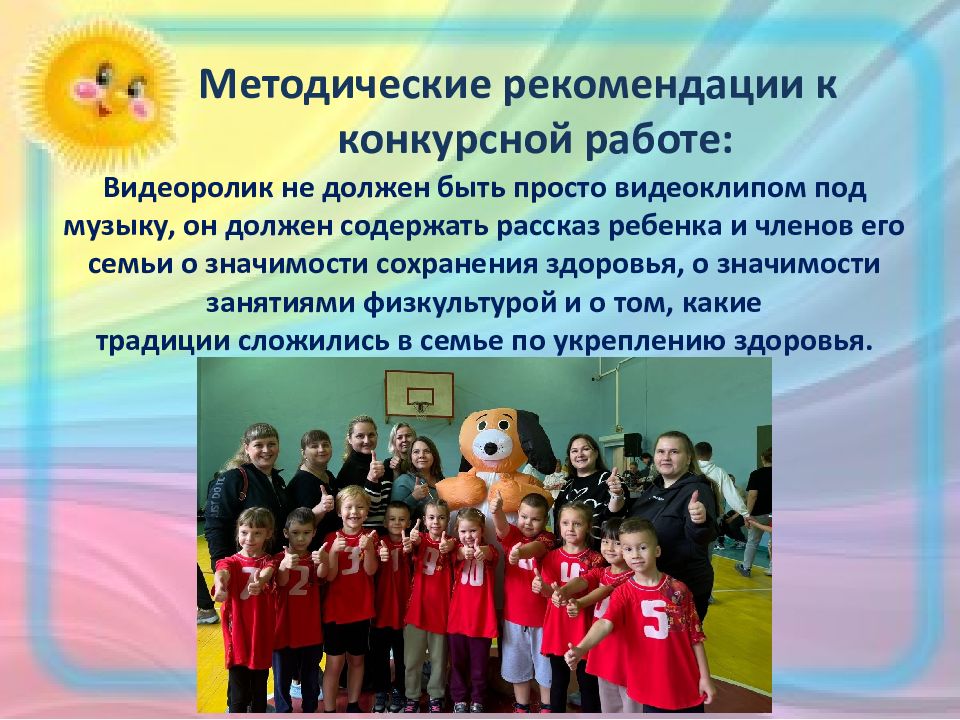 Методические рекомендации к конкурсной работе:

Видеоролик не должен быть просто видеоклипом под музыку, он должен содержать рассказ ребенка и членов его семьи о значимости сохранения здоровья, о значимости занятиями физкультурой и о том, какие традиции сложились в семье по укреплению здоровья.